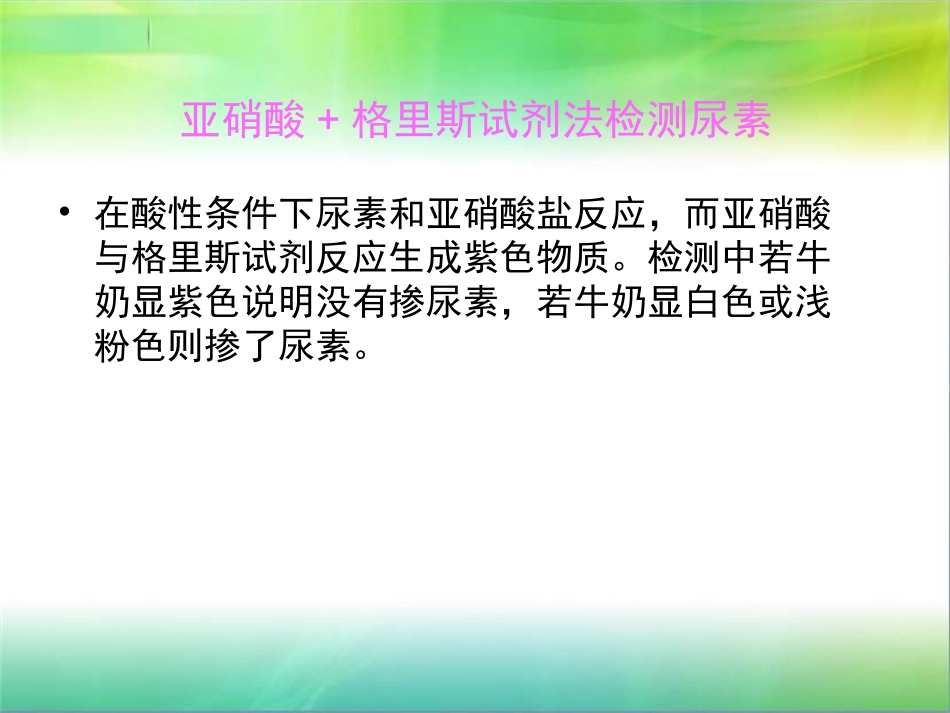 亚硝酸 + 格里斯试剂法检测尿素

• 在酸性条件下尿素和亚硝酸盐反应，而亚硝酸与格里斯试剂反应生成紫色物质。检测中若牛奶显紫色说明没有掺尿素，若牛奶显白色或浅粉色则掺了尿素。